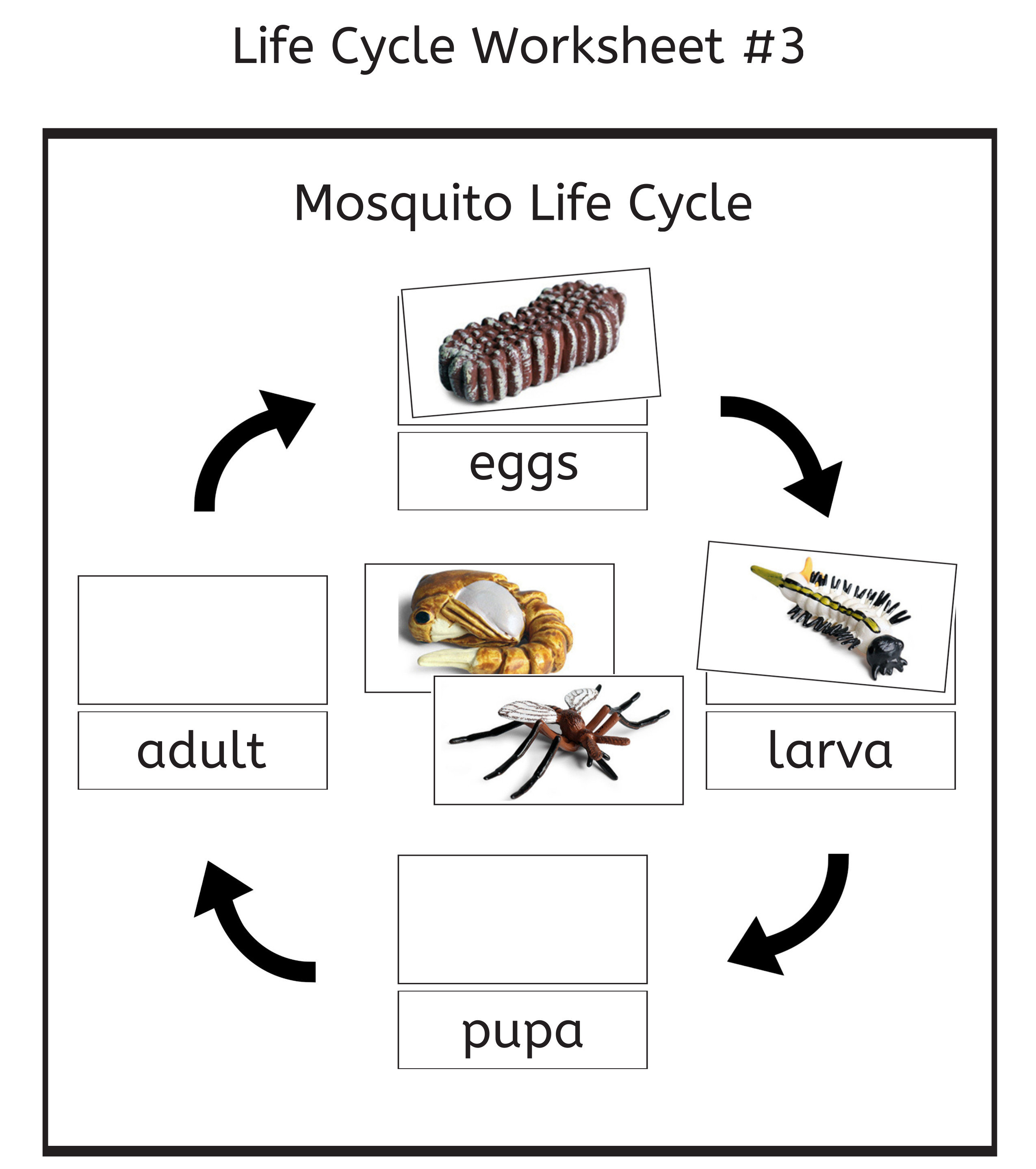 Life Cycle Worksheet #3

Mosquito Life Cycle

eggs

adult

larva

pupa